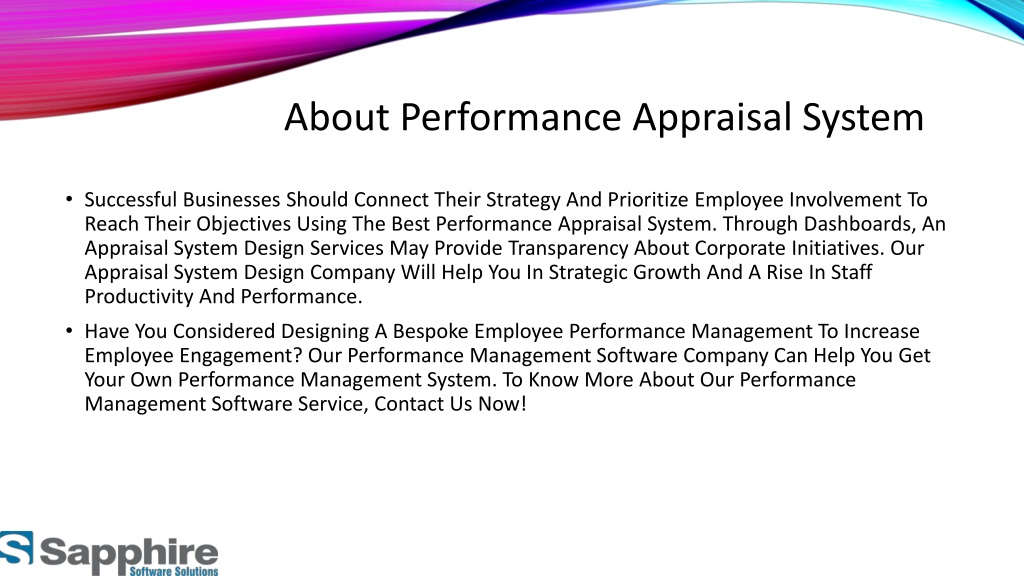 About Performance Appraisal System

• Successful Businesses Should Connect Their Strategy And Prioritize Employee Involvement To Reach Their Objectives Using The Best Performance Appraisal System. Through Dashboards, An Appraisal System Design Services May Provide Transparency About Corporate Initiatives. Our Appraisal System Design Company Will Help You In Strategic Growth And A Rise In Staff Productivity And Performance.

• Have You Considered Designing A Bespoke Employee Performance Management To Increase Employee Engagement? Our Performance Management Software Company Can Help You Get Your Own Performance Management System. To Know More About Our Performance Management Software Service, Contact Us Now!

Sapphire
Software Solutions